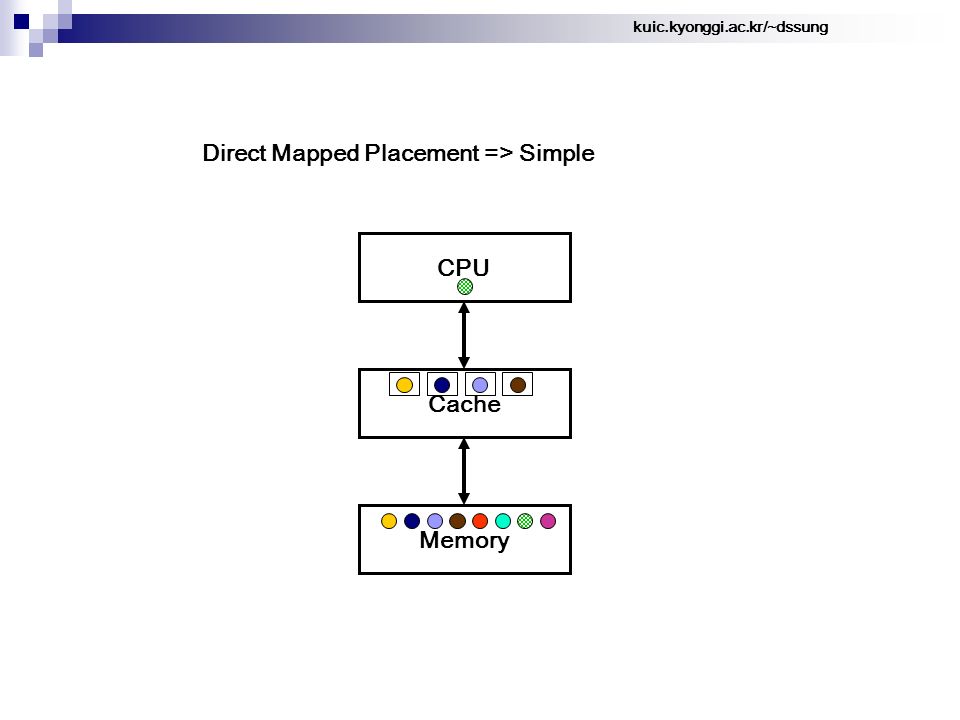 kuic.kyonggi.ac.kr/~dssung

Direct Mapped Placement => Simple

CPU

Cache

Memory